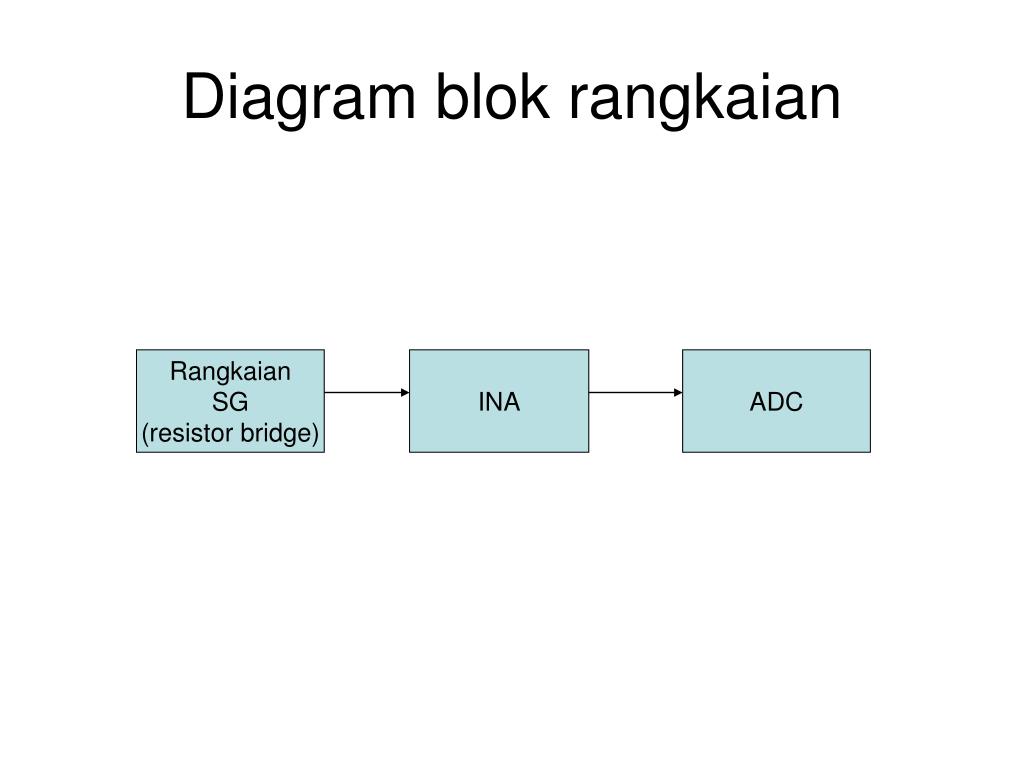 Diagram blok rangkaian

Rangkaian SG (resistor bridge)

INA

ADC